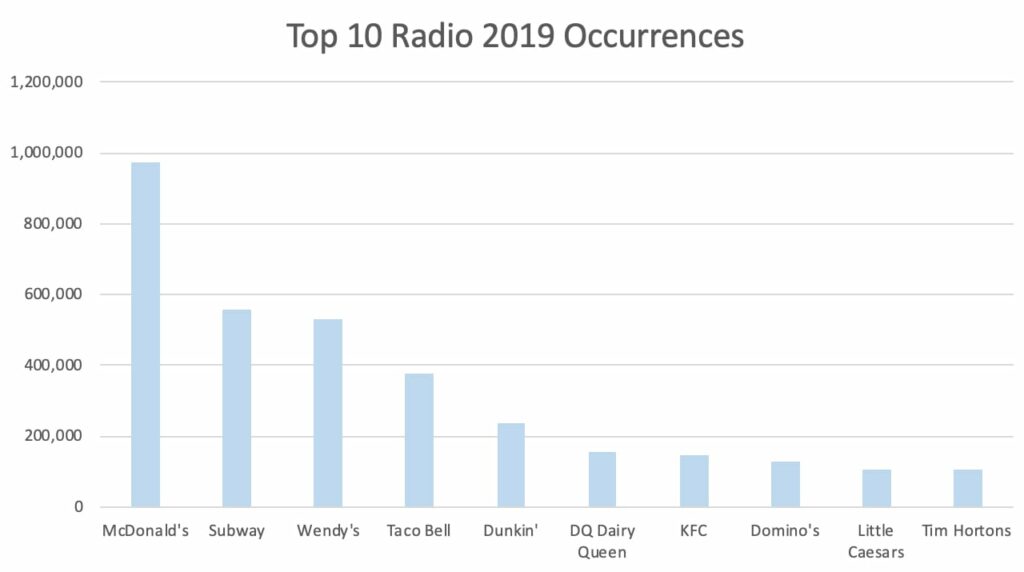 Top 10 Radio 2019 Occurrences

1,200,000
1,000,000
800,000
600,000
400,000
200,000
0

McDonald's
Subway
Wendy's
Taco Bell
Dunkin'
DQ Dairy Queen
KFC
Domino's
Little Caesars
Tim Hortons